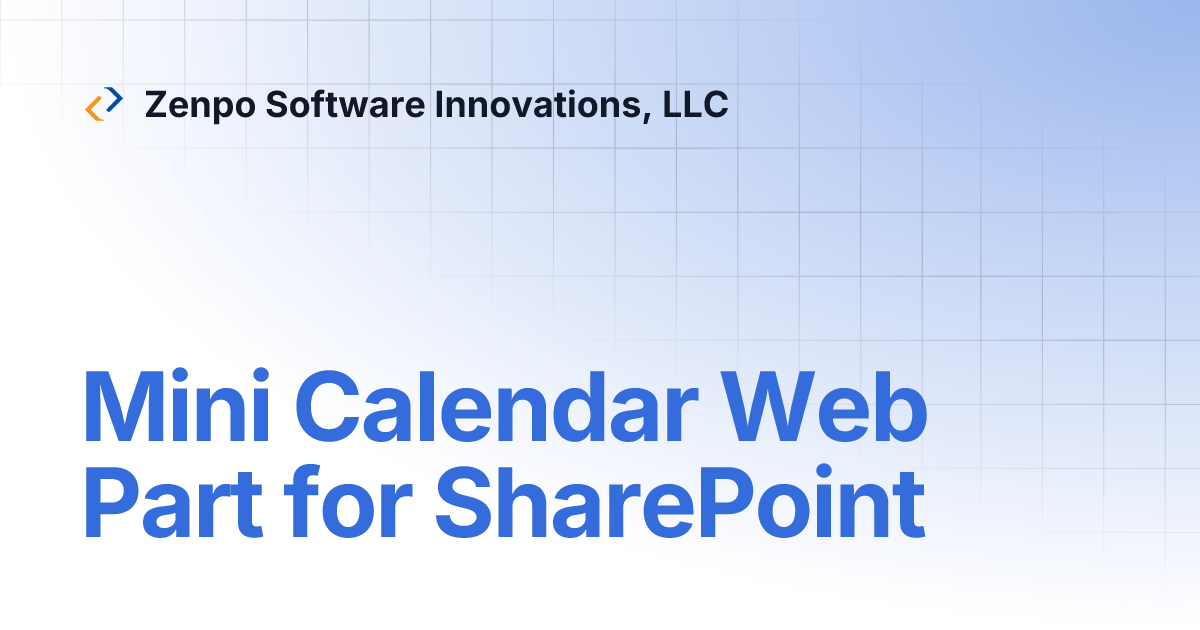 Zenpo Software Innovations, LLC

Mini Calendar Web Part for SharePoint